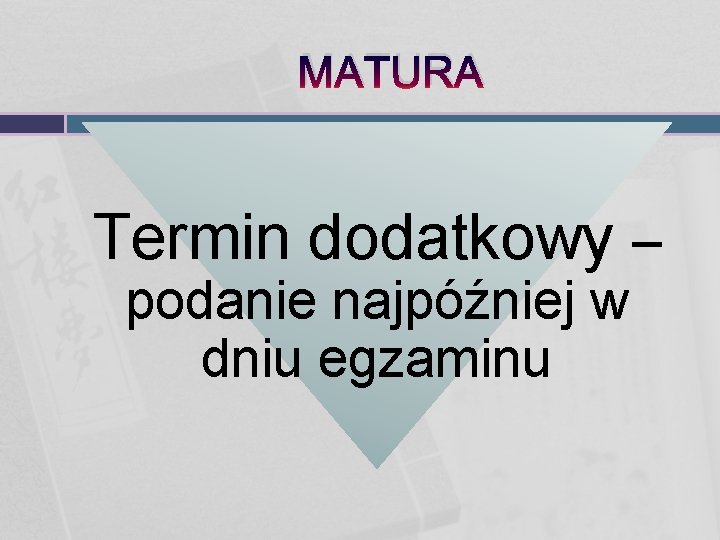 MATURA

Termin dodatkowy – podanie najpóźniej w dniu egzaminu